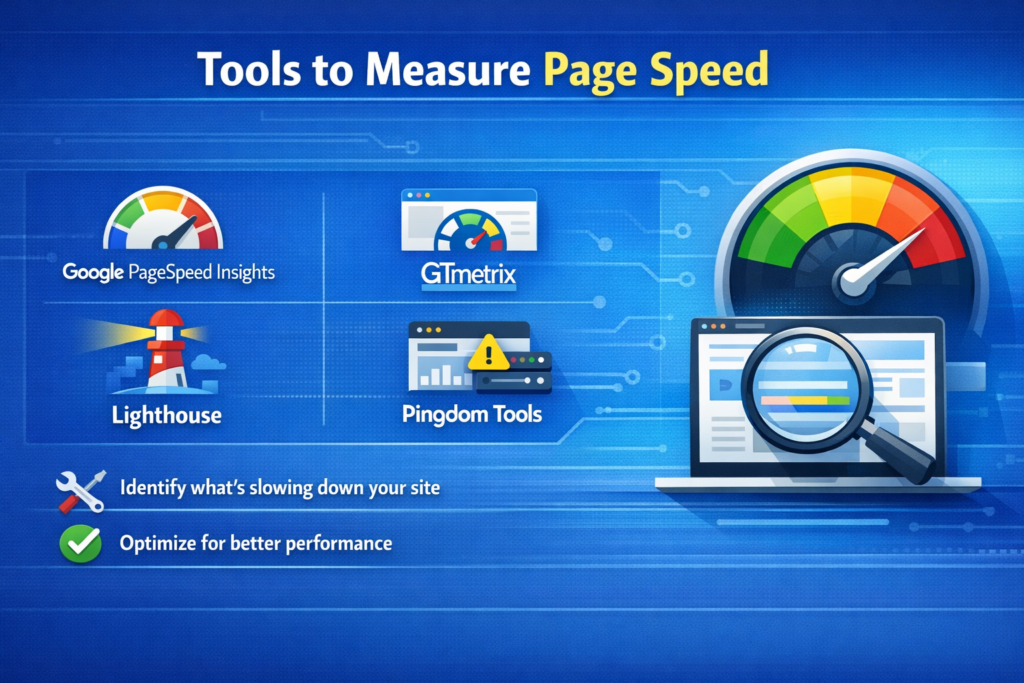 Tools to Measure Page Speed

Google PageSpeed Insights

GTmetrix

Lighthouse

Pingdom Tools

Identify what's slowing down your site

Optimize for better performance